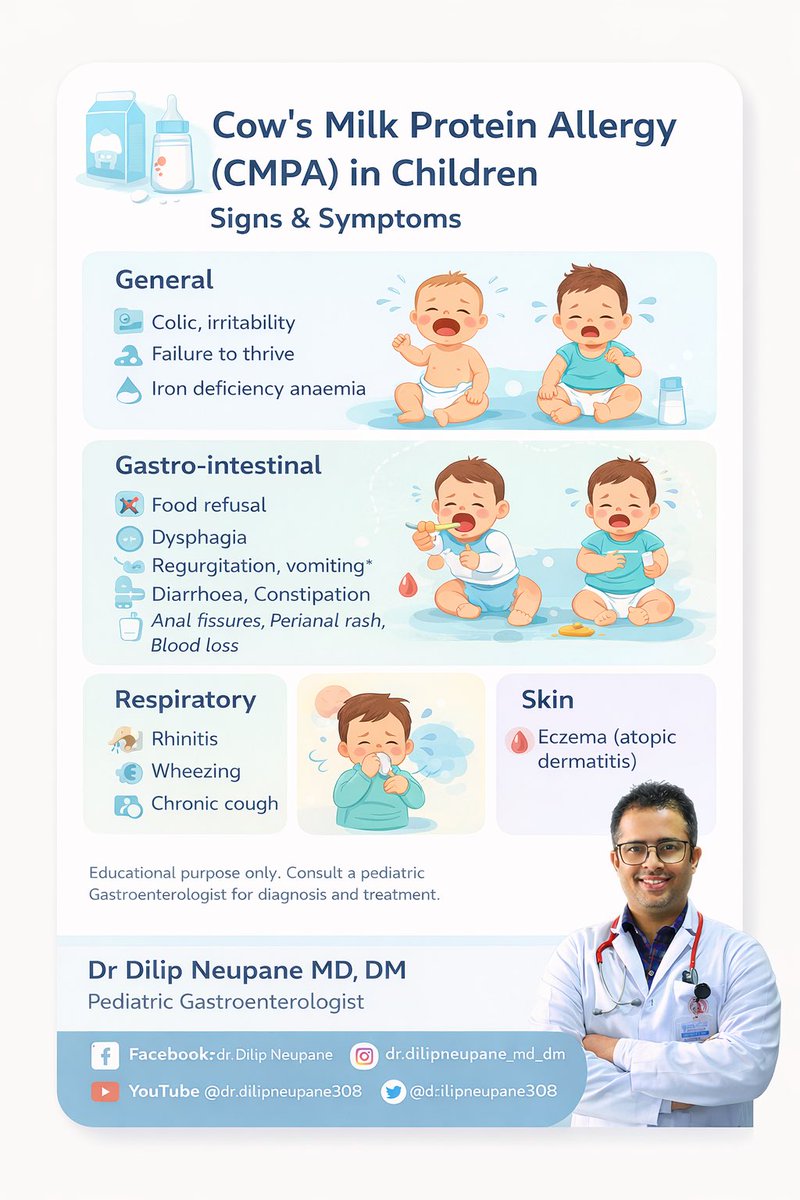 Cow's Milk Protein Allergy (CMPA) in Children
Signs & Symptoms

General
Colic, irritability
Failure to thrive
Iron deficiency anaemia

Gastro-intestinal
Food refusal
Dysphagia
Regurgitation, vomiting*
Diarrhoea, Constipation
Anal fissures, Perianal rash, Blood loss

Respiratory
Rhinitis
Wheezing
Chronic cough

Skin
Eczema (atopic dermatitis)

Educational purpose only. Consult a pediatric Gastroenterologist for diagnosis and treatment.

Dr Dilip Neupane MD, DM
Pediatric Gastroenterologist

Facebook: dr.Dilip Neupane
dr.dilipneupane_md_dm
YouTube @dr.dilipneupane308
@d:ilipneupane308